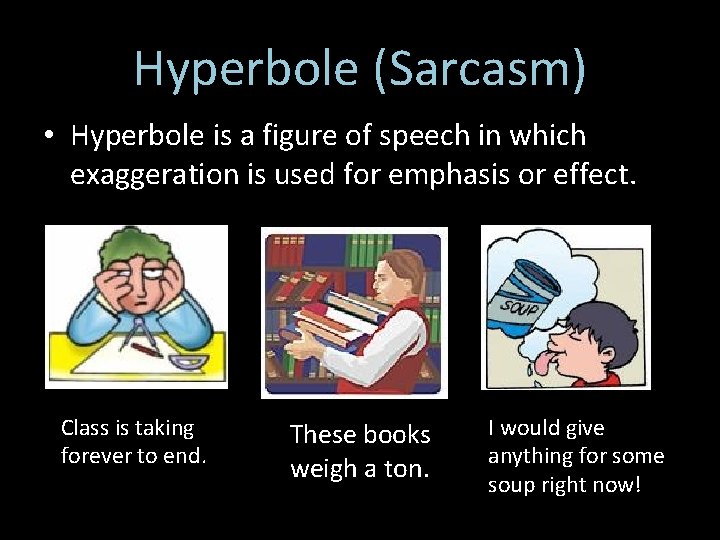 Hyperbole (Sarcasm)

• Hyperbole is a figure of speech in which exaggeration is used for emphasis or effect.

SOUP

Class is taking forever to end.

These books weigh a ton.

I would give anything for some soup right now!